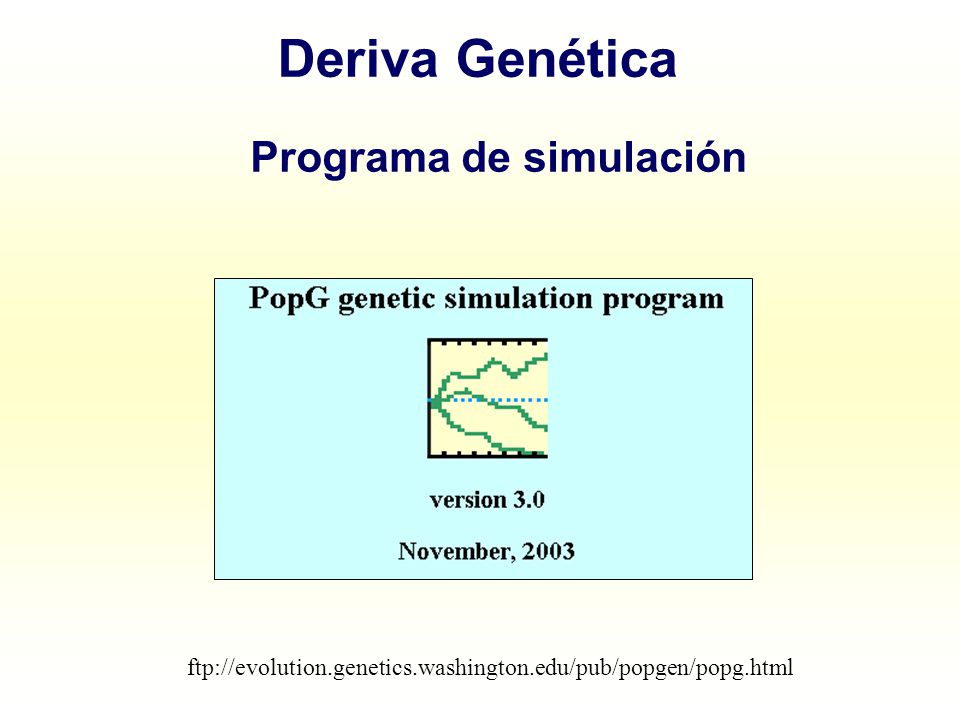 Deriva Genética

Programa de simulación

PopG genetic simulation program

version 3.0

November, 2003

ftp://evolution.genetics.washington.edu/pub/popgen/popg.html